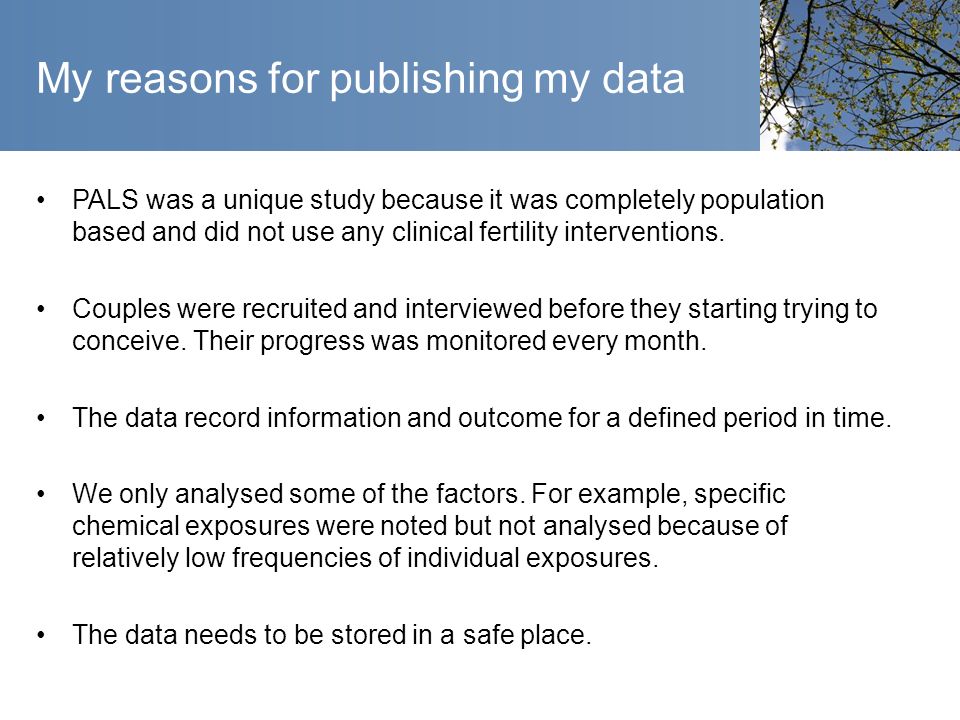 My reasons for publishing my data

• PALS was a unique study because it was completely population based and did not use any clinical fertility interventions.

• Couples were recruited and interviewed before they starting trying to conceive. Their progress was monitored every month.

• The data record information and outcome for a defined period in time.

• We only analysed some of the factors. For example, specific chemical exposures were noted but not analysed because of relatively low frequencies of individual exposures.

• The data needs to be stored in a safe place.